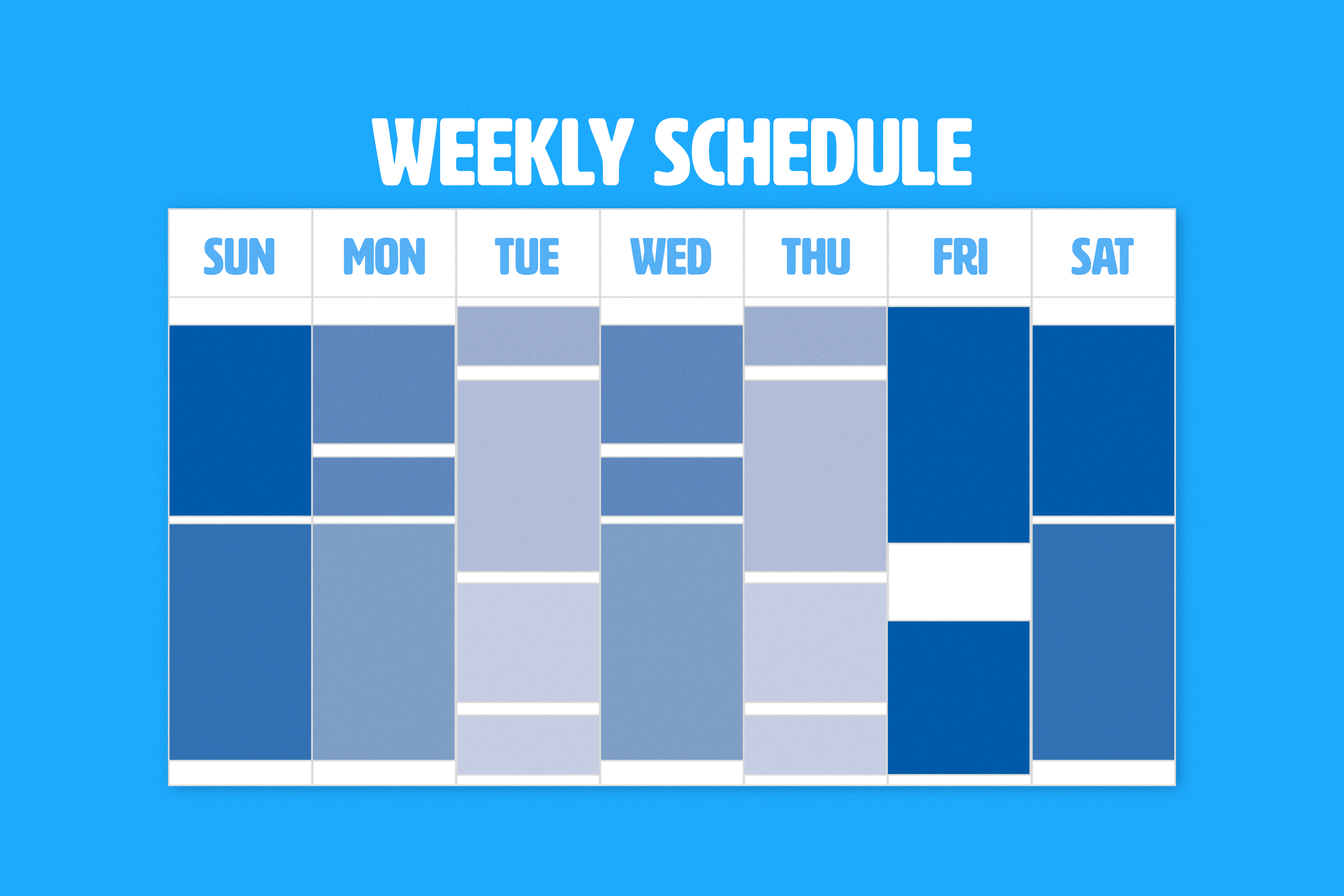 WEEKLY SCHEDULE

| SUN | MON | TUE | WED | THU | FRI | SAT |
|---|---|---|---|---|---|---|